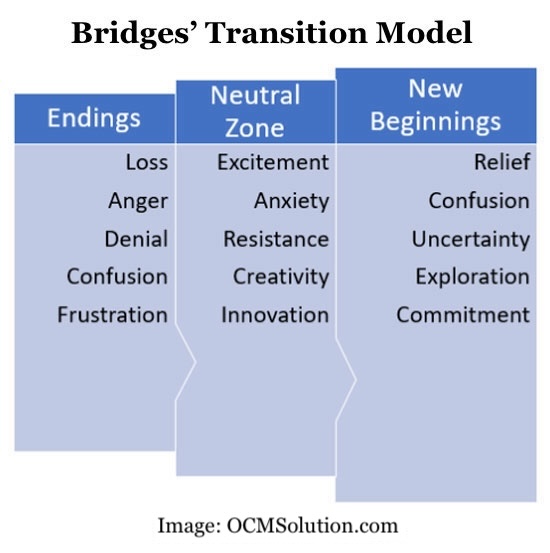 Bridges' Transition Model

Endings

Loss
Anger
Denial
Confusion
Frustration

Neutral Zone

Excitement
Anxiety
Resistance
Creativity
Innovation

New Beginnings

Relief
Confusion
Uncertainty
Exploration
Commitment

Image: OCMSolution.com